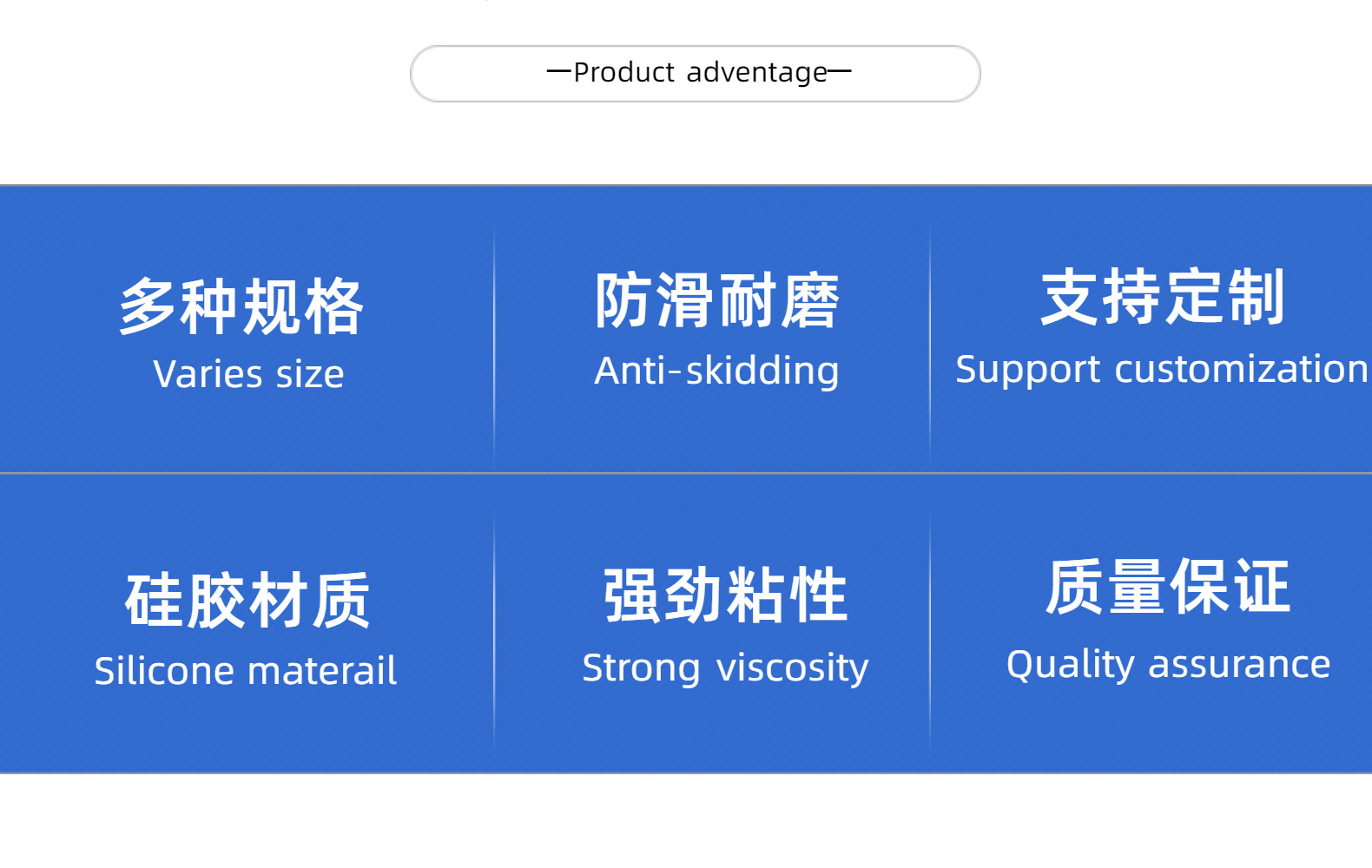 —Product adventage—

多种规格
Varies size

防滑耐磨
Anti-skidding

支持定制
Support customization

硅胶材质
Silicone materail

强劲粘性
Strong viscosity

质量保证
Quality assurance